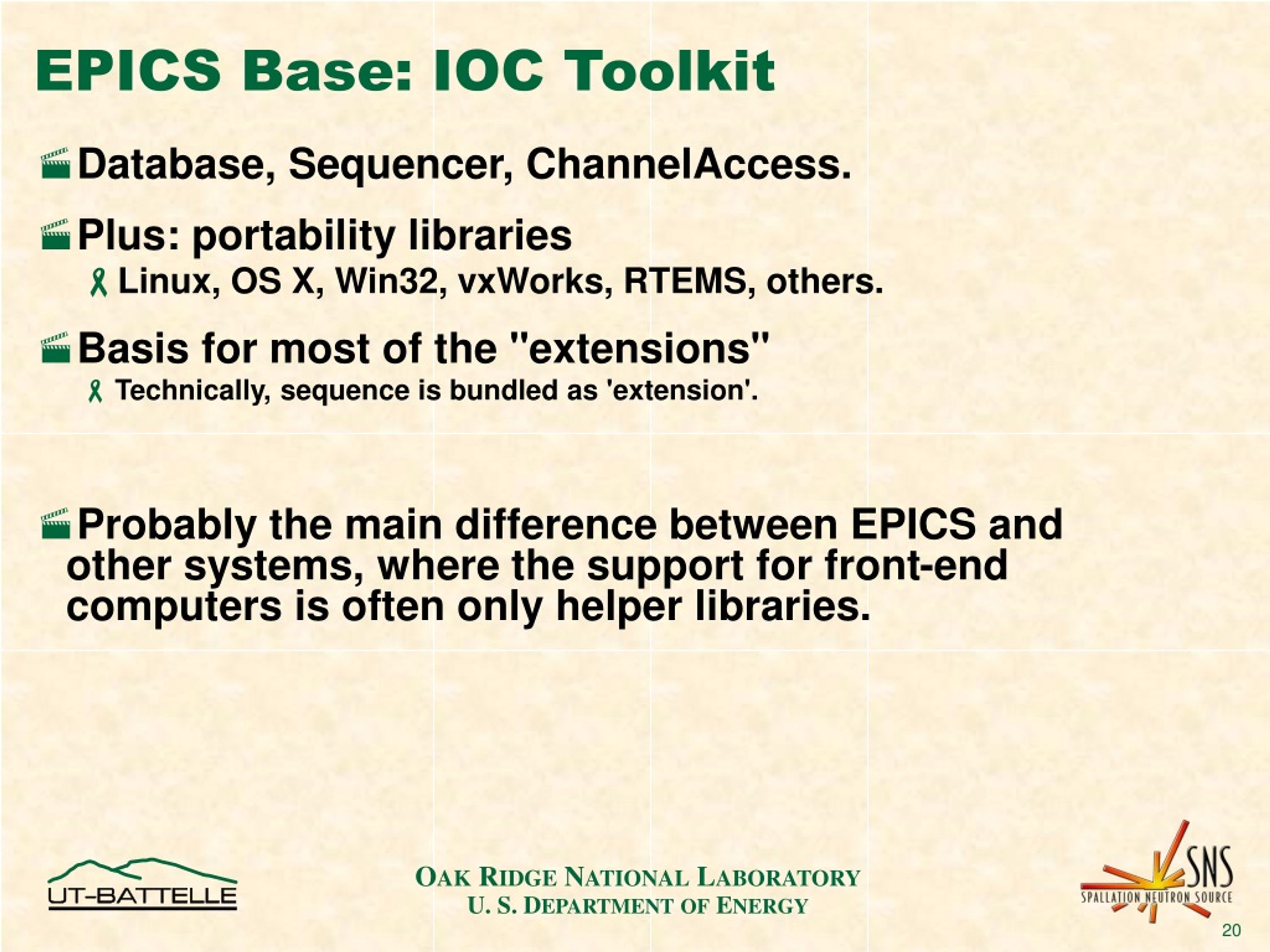 EPICS Base: IOC Toolkit

Database, Sequencer, ChannelAccess.

Plus: portability libraries

Linux, OS X, Win32, vxWorks, RTEMS, others.

Basis for most of the "extensions"

Technically, sequence is bundled as 'extension'.

Probably the main difference between EPICS and other systems, where the support for front-end computers is often only helper libraries.

UT-BATTELLE

OAK RIDGE NATIONAL LABORATORY
U. S. DEPARTMENT OF ENERGY

SNS
SPALLATION NEUTRON SOURCE

20